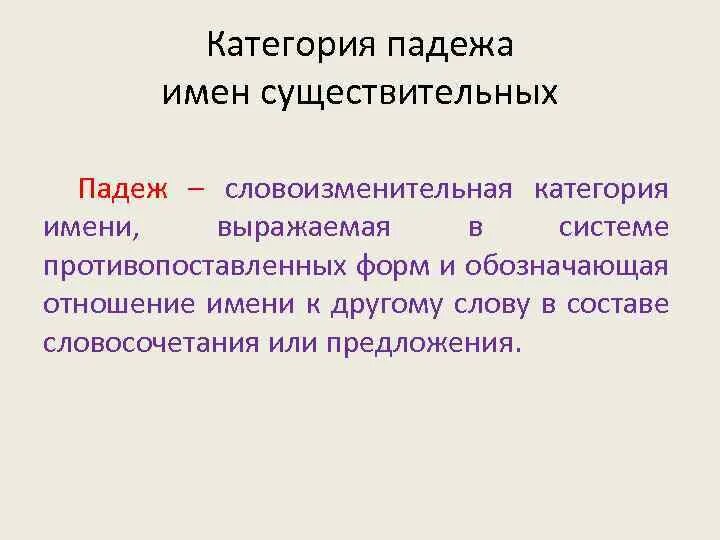 Категория падежа имен существительных

Падеж – словоизменительная категория имени, выражаемая в системе противопоставленных форм и обозначающая отношение имени к другому слову в составе словосочетания или предложения.